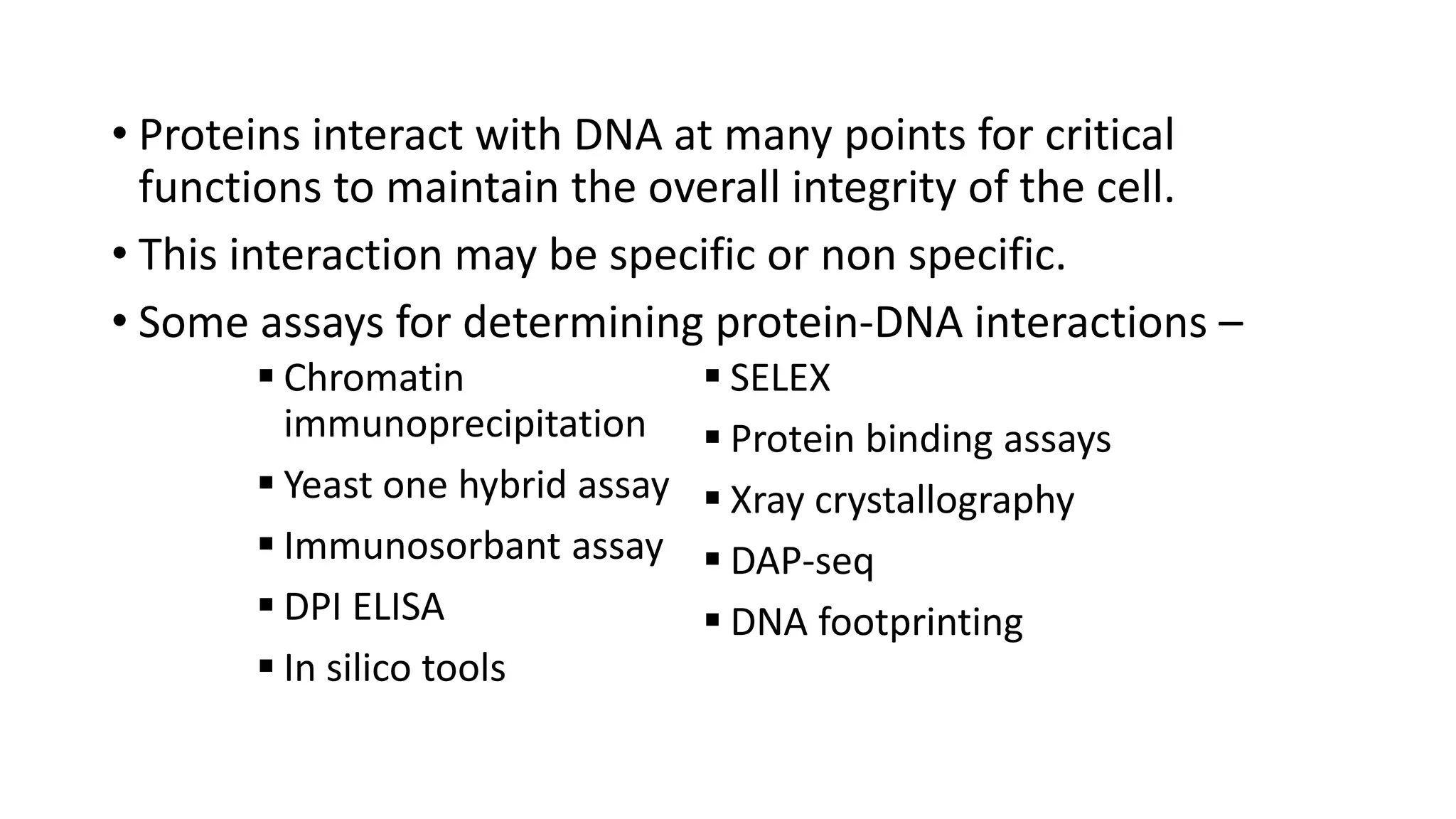 • Proteins interact with DNA at many points for critical functions to maintain the overall integrity of the cell.

• This interaction may be specific or non specific.

• Some assays for determining protein-DNA interactions –

▪ Chromatin immunoprecipitation

▪ Yeast one hybrid assay

▪ Immunosorbant assay

▪ DPI ELISA

▪ In silico tools

▪ SELEX

▪ Protein binding assays

▪ Xray crystallography

▪ DAP-seq

▪ DNA footprinting